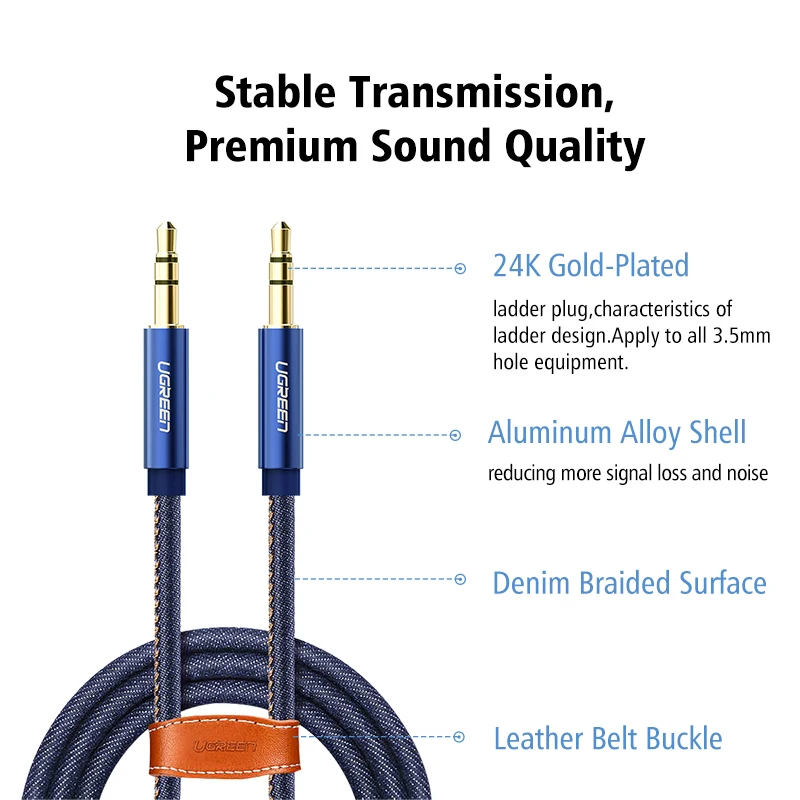 Stable Transmission, Premium Sound Quality

UGREEN

UGREEN

24K Gold-Plated

ladder plug,characteristics of ladder design.Apply to all 3.5mm hole equipment.

Aluminum Alloy Shell

reducing more signal loss and noise

Denim Braided Surface

UGREEN

Leather Belt Buckle